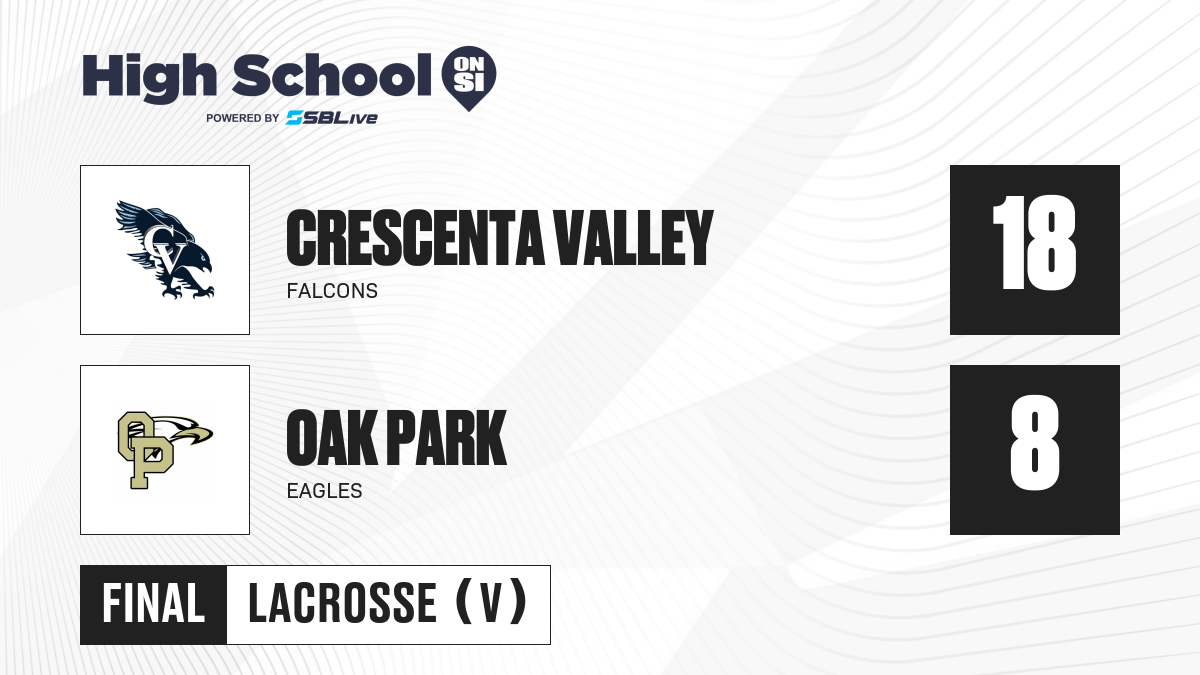 High School ON SI
POWERED BY SBLive

CV

CRESCENTA VALLEY
FALCONS

18

OP

OAK PARK
EAGLES

8

FINAL
LACROSSE (V)